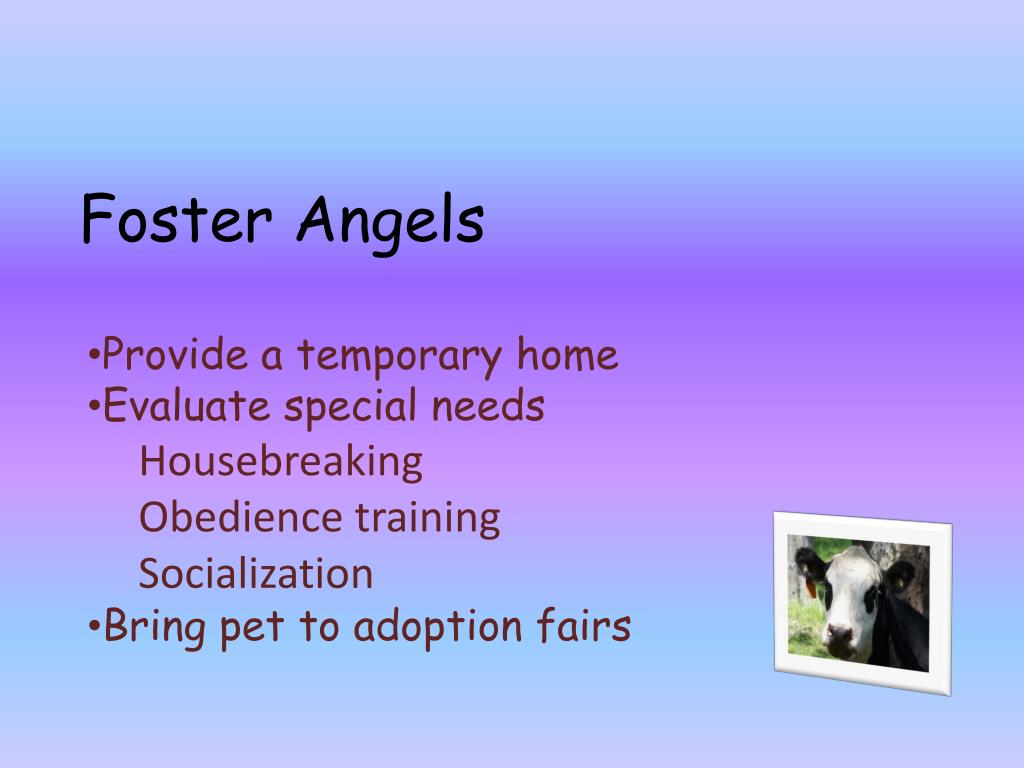 Foster Angels

•Provide a temporary home
•Evaluate special needs
Housebreaking
Obedience training
Socialization
•Bring pet to adoption fairs